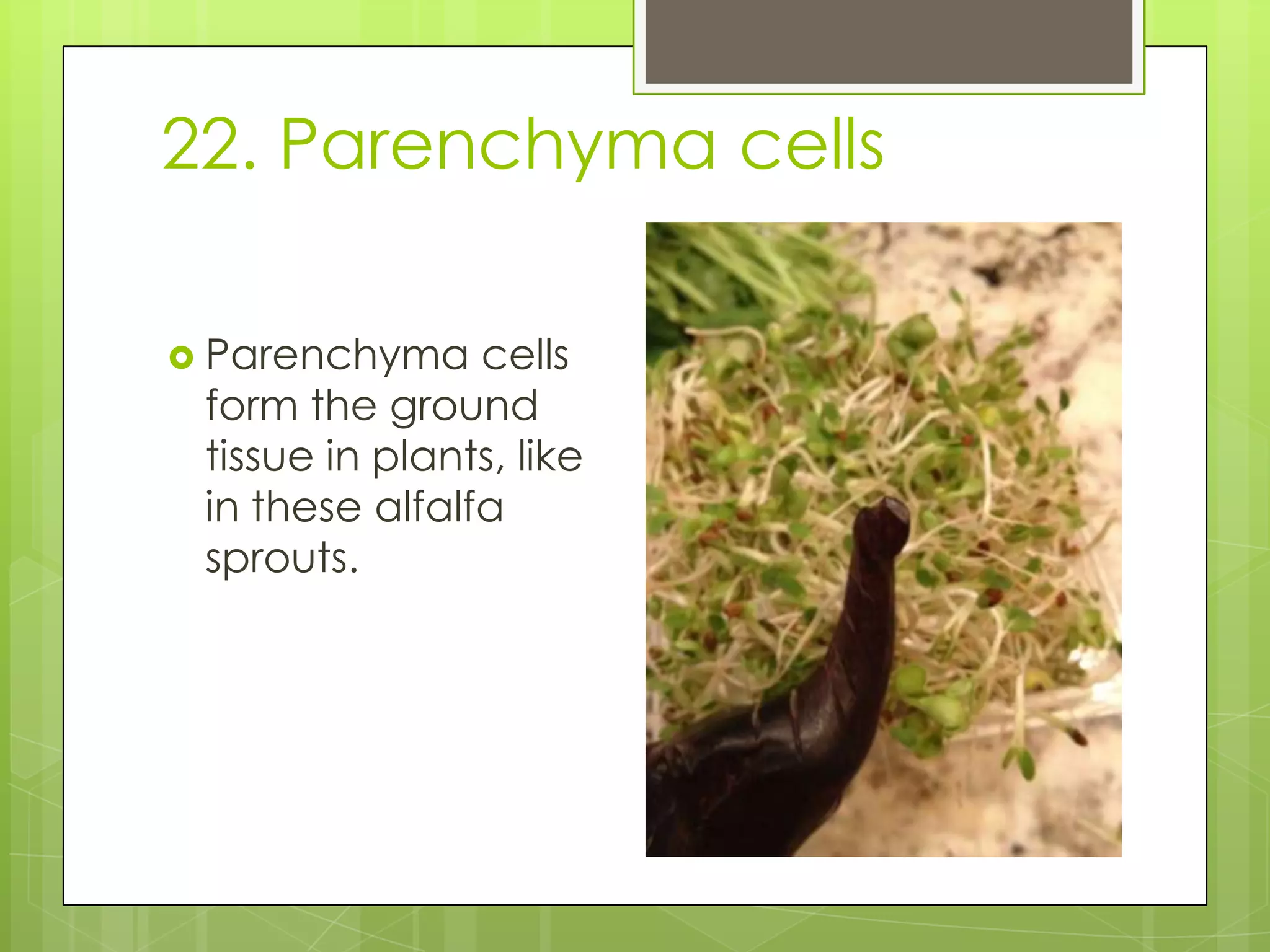 22. Parenchyma cells

Parenchyma cells form the ground tissue in plants, like in these alfalfa sprouts.